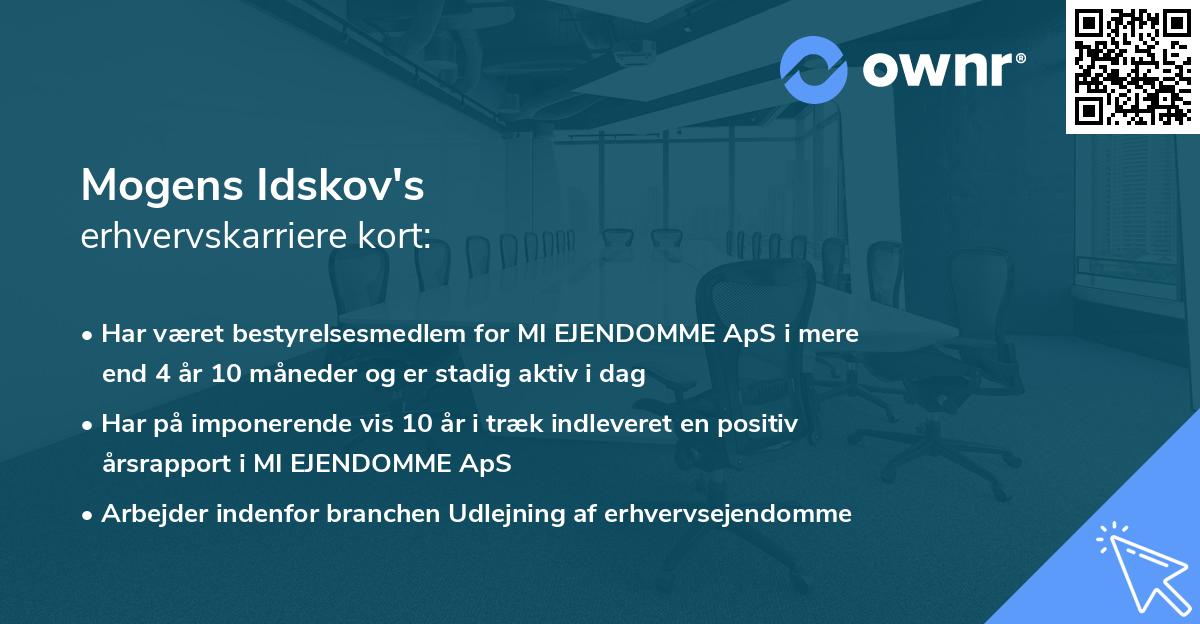 ownr®

Mogens Idskov's
erhvervskarriere kort:

• Har været bestyrelsesmedlem for MI EJENDOMME ApS i mere end 4 år 10 måneder og er stadig aktiv i dag

• Har på imponerende vis 10 år i træk indleveret en positiv årsrapport i MI EJENDOMME ApS

• Arbejder indenfor branchen Udlejning af erhvervsejendomme